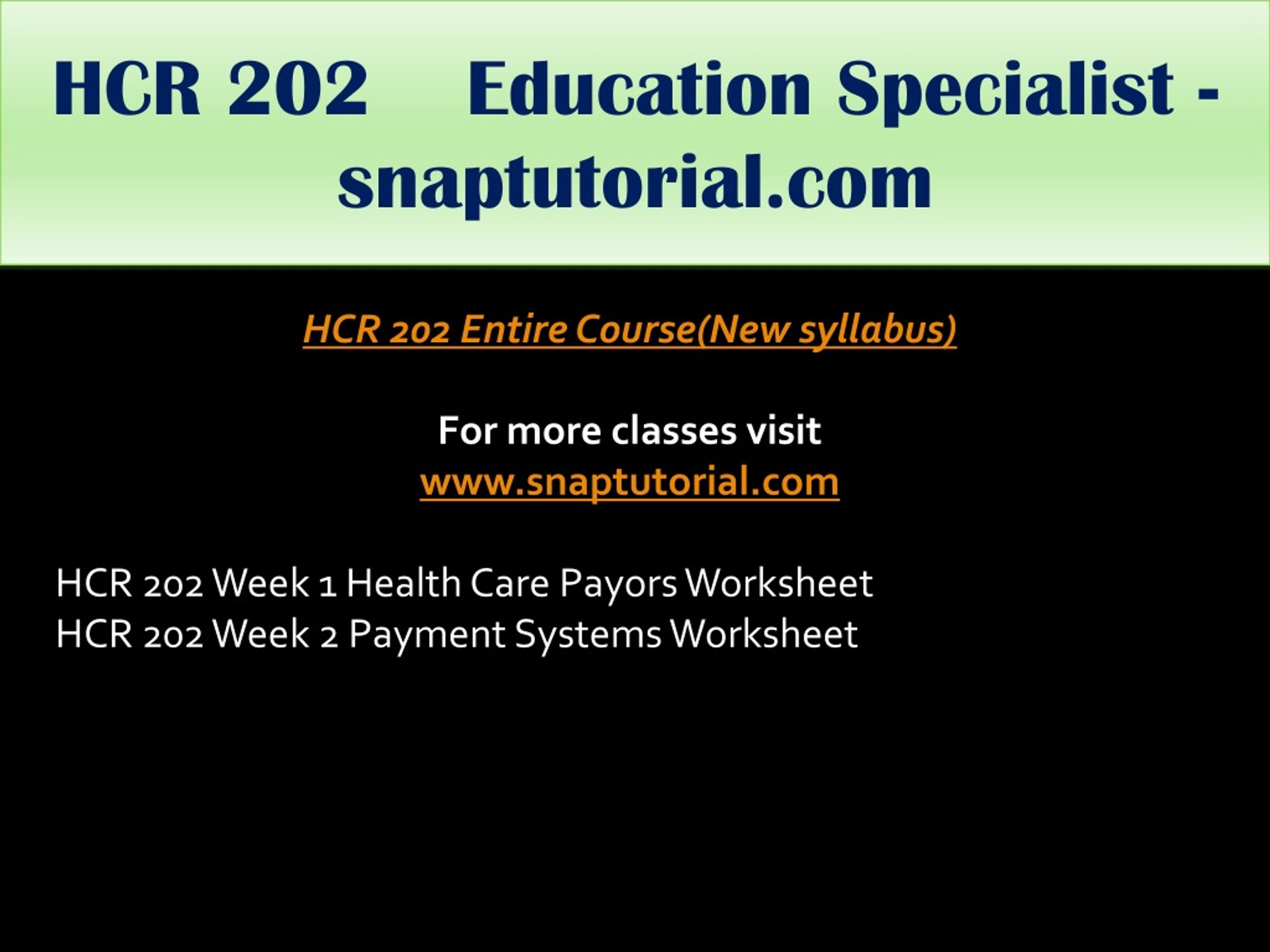 HCR 202 Education Specialist - snaptutorial.com

HCR 202 Entire Course(New syllabus)

For more classes visit
www.snaptutorial.com

HCR 202 Week 1 Health Care Payors Worksheet
HCR 202 Week 2 Payment Systems Worksheet